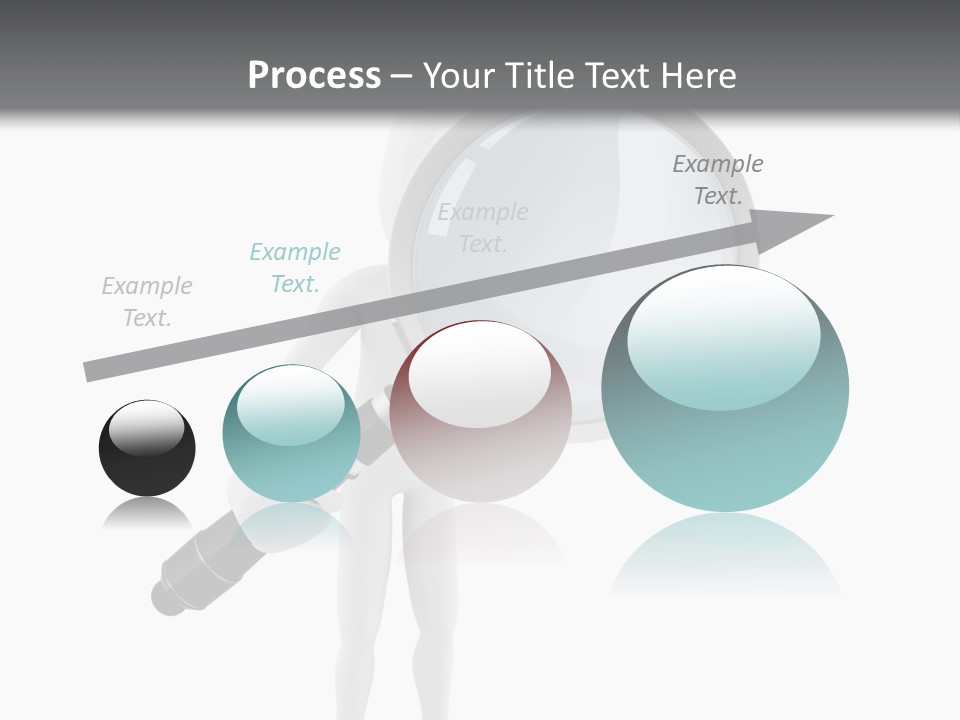 Process – Your Title Text Here

Example Text.

Example Text.

Example Text.

Example Text.